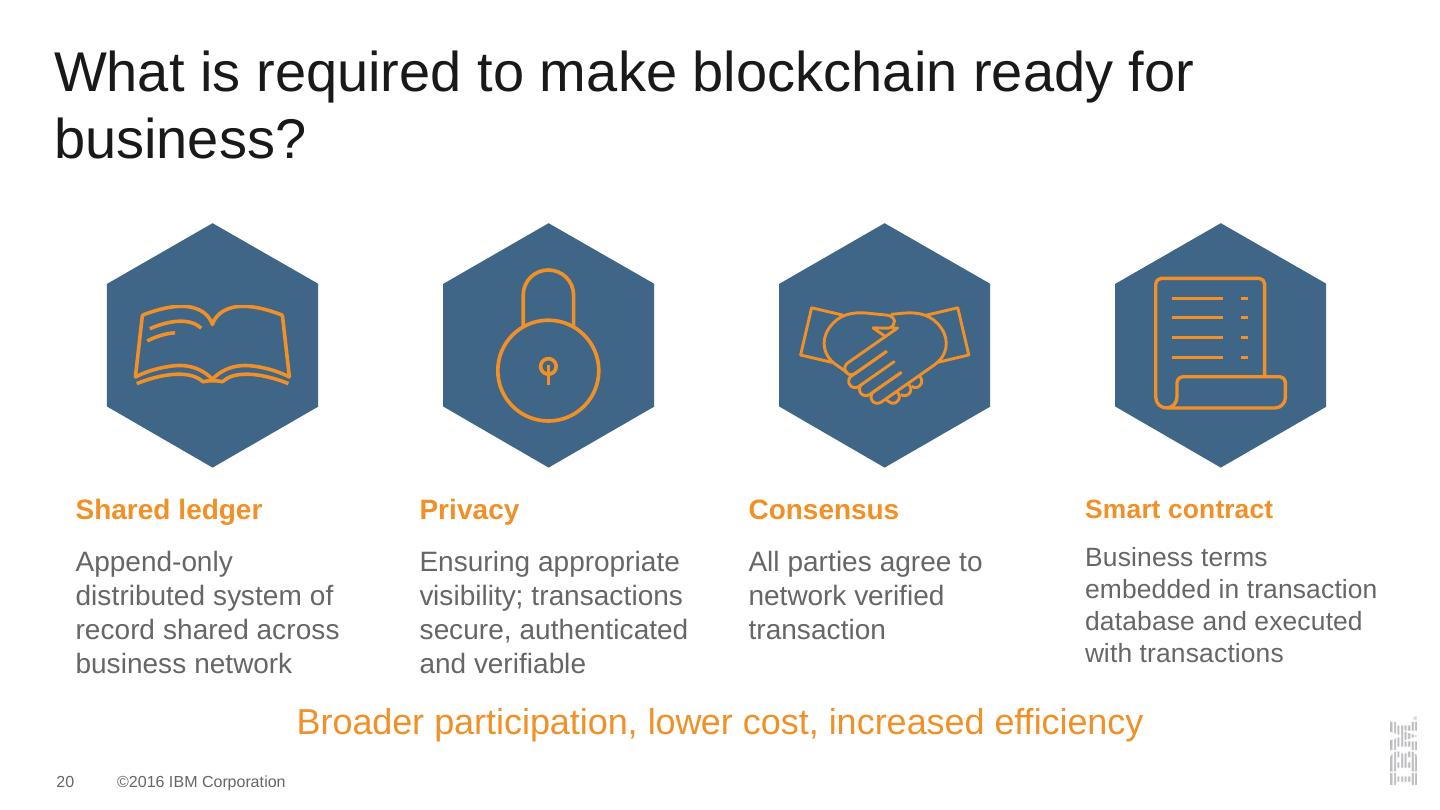 What is required to make blockchain ready for business?

Shared ledger

Append-only distributed system of record shared across business network

Privacy

Ensuring appropriate visibility; transactions secure, authenticated and verifiable

Consensus

All parties agree to network verified transaction

Smart contract

Business terms embedded in transaction database and executed with transactions

Broader participation, lower cost, increased efficiency

20 ©2016 IBM Corporation

IBM